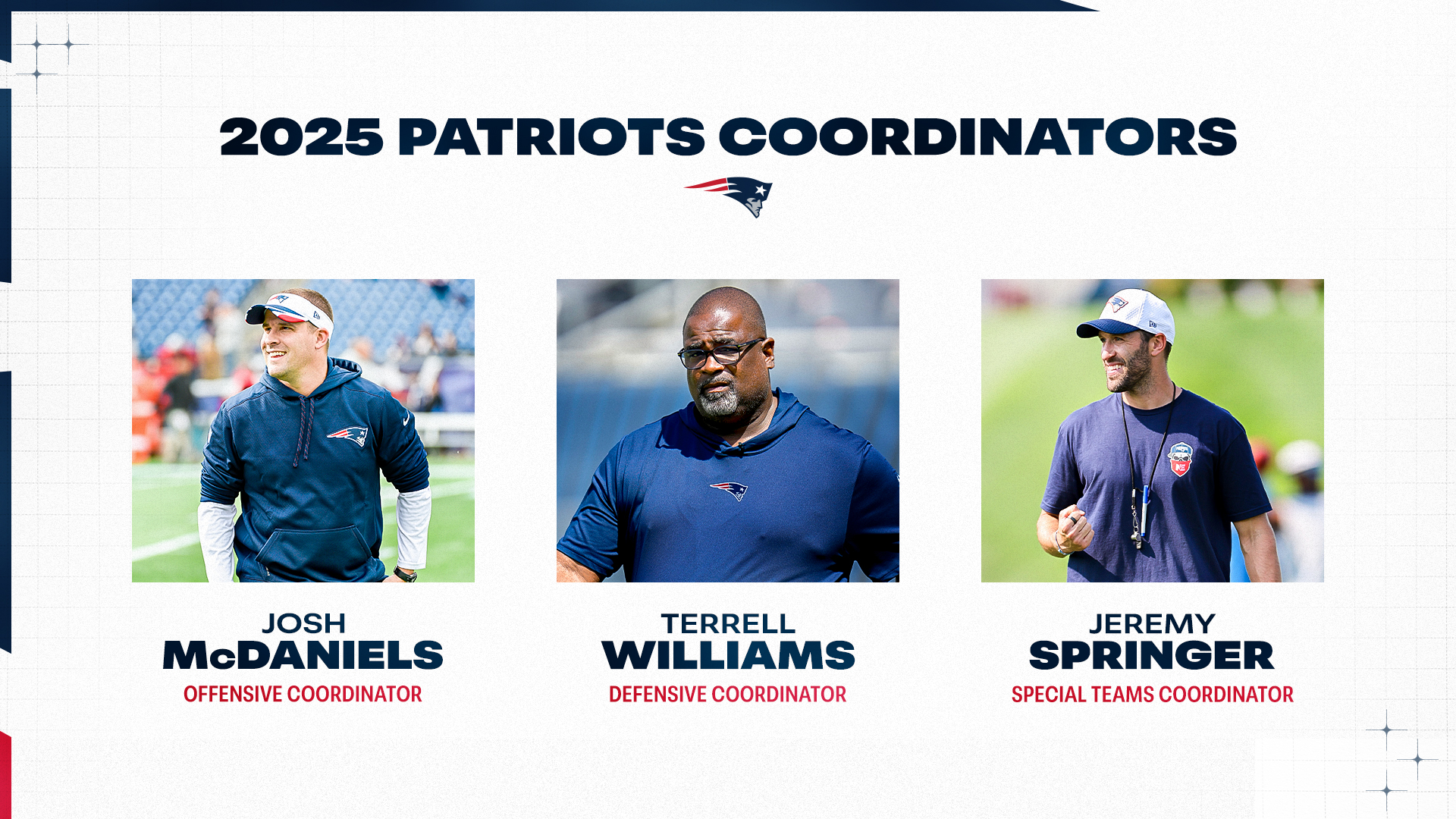 2025 PATRIOTS COORDINATORS

JOSH
McDANIELS
OFFENSIVE COORDINATOR

TERRELL
WILLIAMS
DEFENSIVE COORDINATOR

JEREMY
SPRINGER
SPECIAL TEAMS COORDINATOR